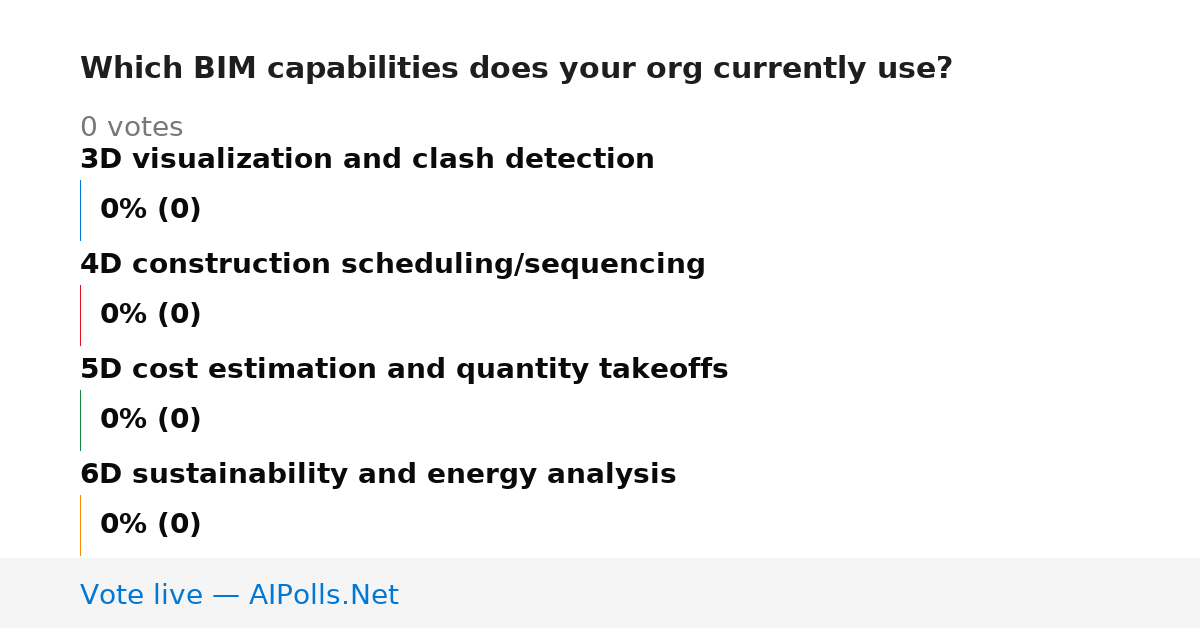 Which BIM capabilities does your org currently use?

0 votes

3D visualization and clash detection

0% (0)

4D construction scheduling/sequencing

0% (0)

5D cost estimation and quantity takeoffs

0% (0)

6D sustainability and energy analysis

0% (0)

Vote live — AIPolls.Net